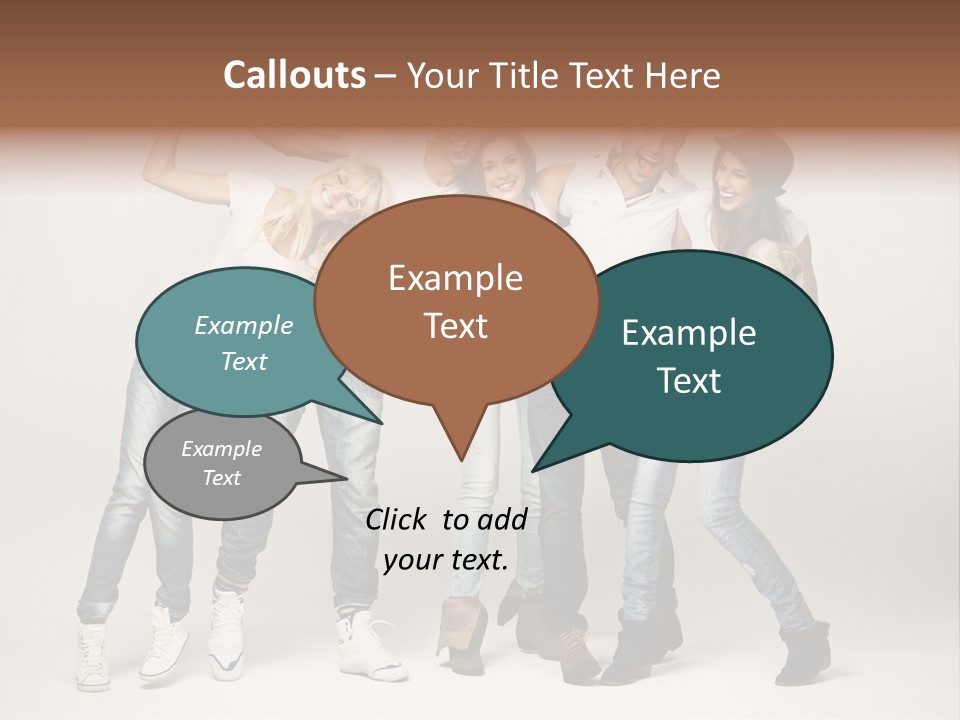 Callouts – Your Title Text Here

Example Text

Example Text

Example Text

Example Text

Click to add your text.